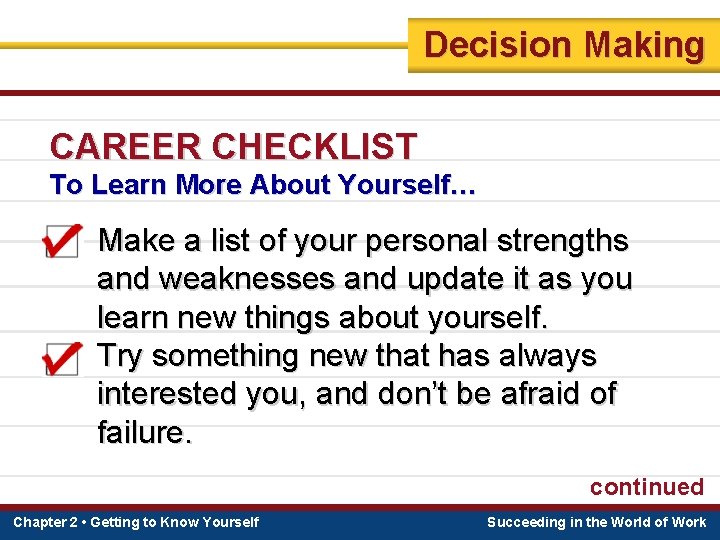 Decision Making

CAREER CHECKLIST
To Learn More About Yourself…

Make a list of your personal strengths and weaknesses and update it as you learn new things about yourself.

Try something new that has always interested you, and don't be afraid of failure.

continued

Chapter 2 • Getting to Know Yourself

Succeeding in the World of Work